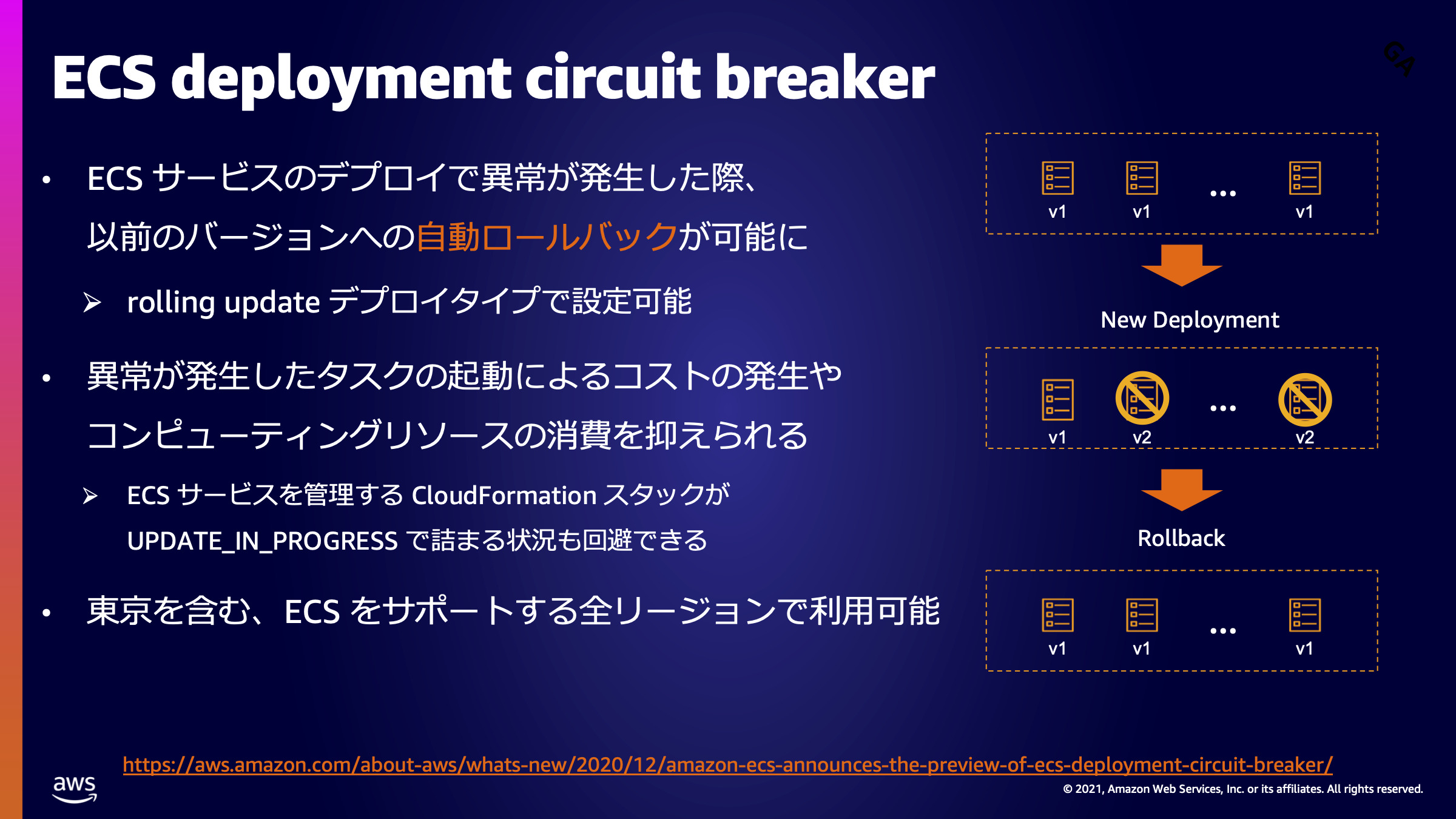 ECS deployment circuit breaker

GA

• ECS サービスのデプロイで異常が発生した際、以前のバージョンへの自動ロールバックが可能に

➢ rolling update デプロイタイプで設定可能

• 異常が発生したタスクの起動によるコストの発生やコンピューティングリソースの消費を抑えられる

➢ ECS サービスを管理する CloudFormation スタックが UPDATE_IN_PROGRESS で詰まる状況も回避できる

• 東京を含む、ECS をサポートする全リージョンで利用可能

v1 v1 ... v1

New Deployment

v1 v2 ... v2

Rollback

v1 v1 ... v1

https://aws.amazon.com/about-aws/whats-new/2020/12/amazon-ecs-announces-the-preview-of-ecs-deployment-circuit-breaker/

aws

© 2021, Amazon Web Services, Inc. or its affiliates. All rights reserved.